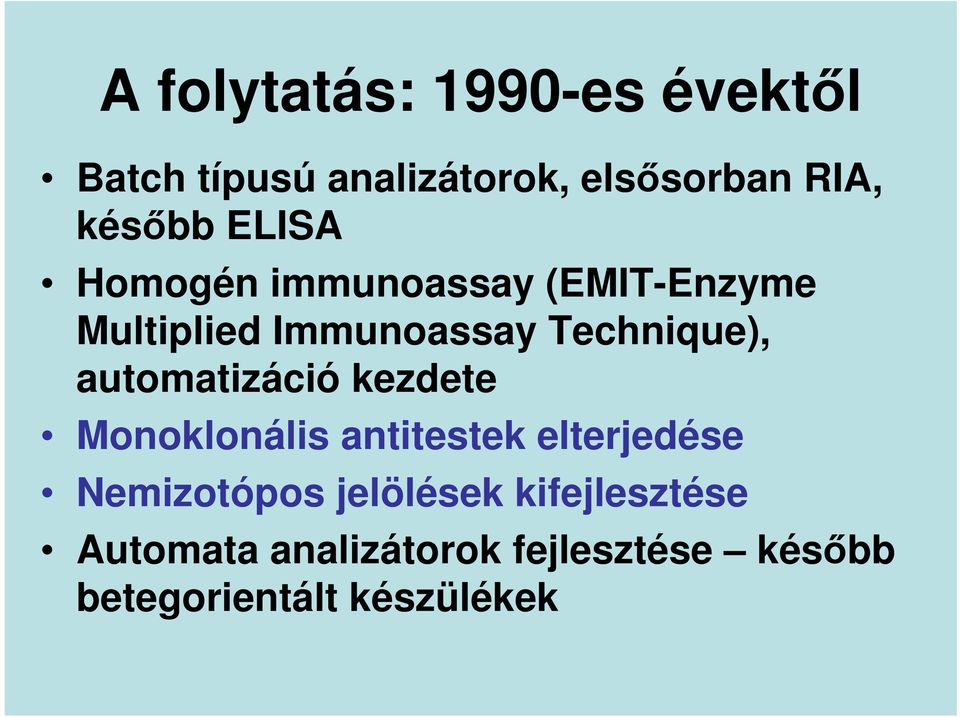 A folytatás: 1990-es évektől

• Batch típusú analizátorok, elsősorban RIA, később ELISA
• Homogén immunoassay (EMIT-Enzyme Multiplied Immunoassay Technique), automatizáció kezdete
• Monoklonális antitestek elterjedése
• Nemizotópos jelölések kifejlesztése
• Automata analizátorok fejlesztése – később betegorientált készülékek